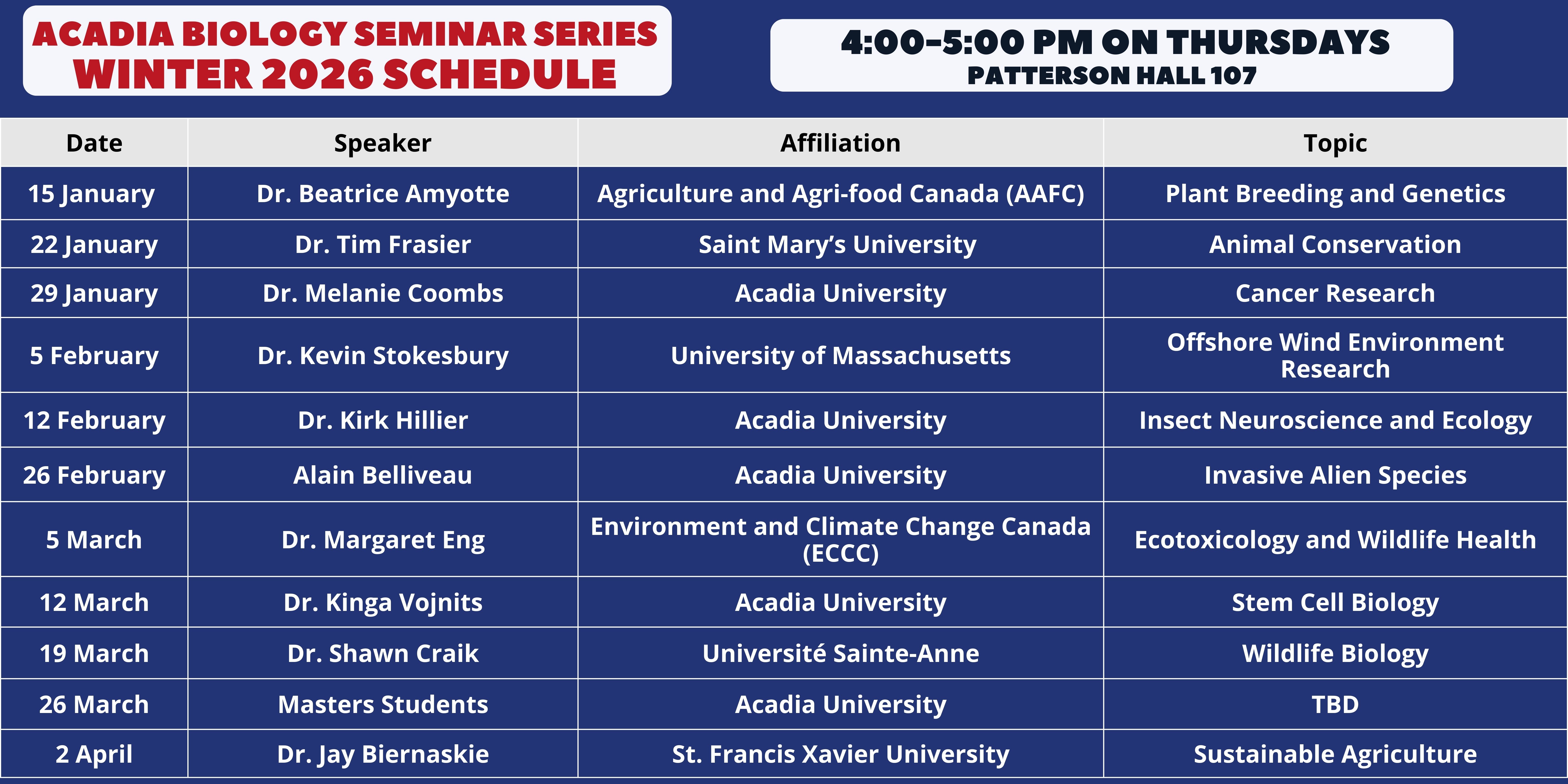 ACADIA BIOLOGY SEMINAR SERIES
WINTER 2026 SCHEDULE

4:00-5:00 PM ON THURSDAYS
PATTERSON HALL 107

| Date | Speaker | Affiliation | Topic |
|---|---|---|---|
| 15 January | Dr. Beatrice Amyotte | Agriculture and Agri-food Canada (AAFC) | Plant Breeding and Genetics |
| 22 January | Dr. Tim Frasier | Saint Mary's University | Animal Conservation |
| 29 January | Dr. Melanie Coombs | Acadia University | Cancer Research |
| 5 February | Dr. Kevin Stokesbury | University of Massachusetts | Offshore Wind Environment Research |
| 12 February | Dr. Kirk Hillier | Acadia University | Insect Neuroscience and Ecology |
| 26 February | Alain Belliveau | Acadia University | Invasive Alien Species |
| 5 March | Dr. Margaret Eng | Environment and Climate Change Canada (ECCC) | Ecotoxicology and Wildlife Health |
| 12 March | Dr. Kinga Vojnits | Acadia University | Stem Cell Biology |
| 19 March | Dr. Shawn Craik | Université Sainte-Anne | Wildlife Biology |
| 26 March | Masters Students | Acadia University | TBD |
| 2 April | Dr. Jay Biernaskie | St. Francis Xavier University | Sustainable Agriculture |